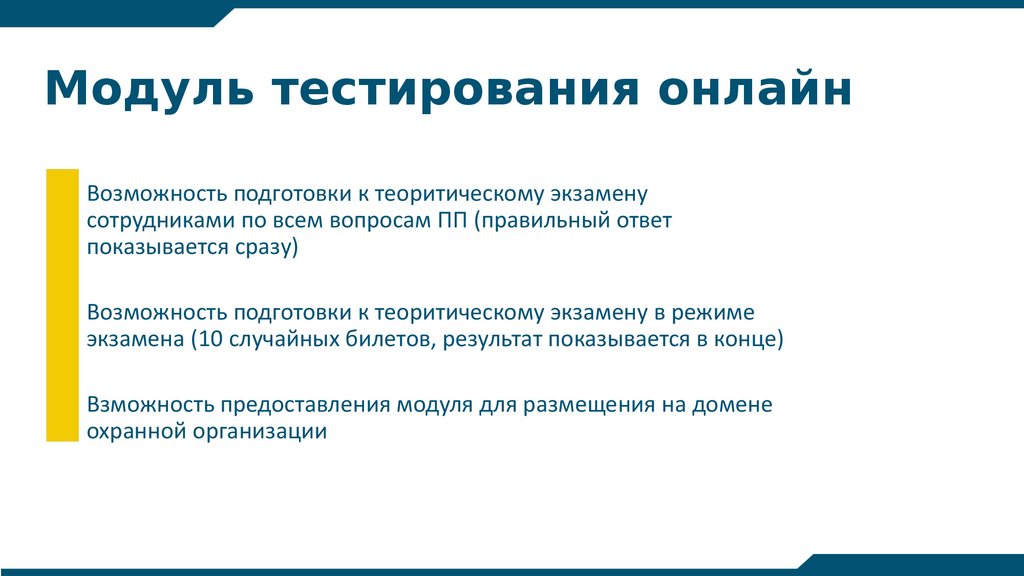 Модуль тестирования онлайн

Возможность подготовки к теоритическому экзамену сотрудниками по всем вопросам ПП (правильный ответ показывается сразу)

Возможность подготовки к теоритическому экзамену в режиме экзамена (10 случайных билетов, результат показывается в конце)

Взможность предоставления модуля для размещения на домене охранной организации